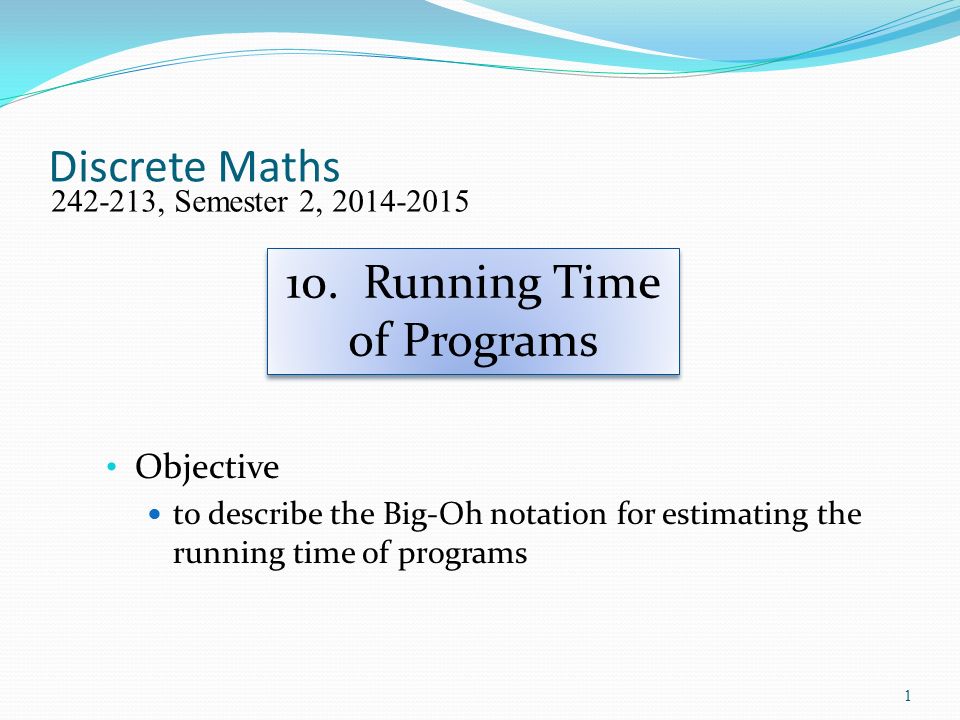 Discrete Maths
242-213, Semester 2, 2014-2015

10. Running Time of Programs

• Objective
• to describe the Big-Oh notation for estimating the running time of programs

1